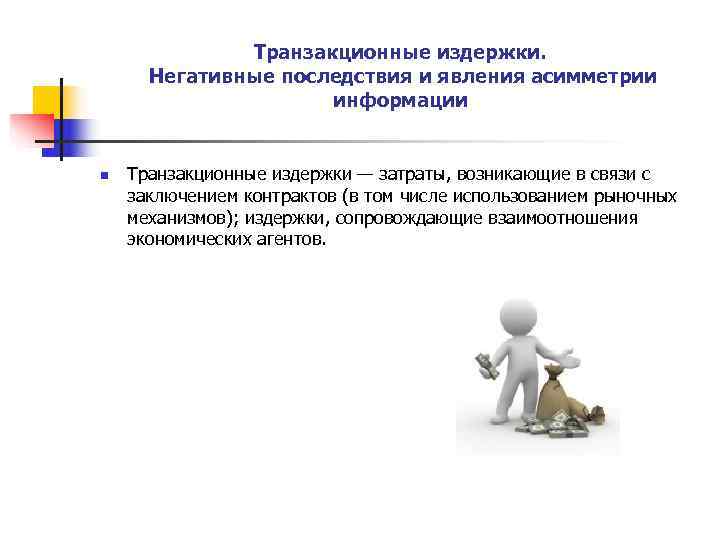 Транзакционные издержки.
Негативные последствия и явления асимметрии информации

Транзакционные издержки — затраты, возникающие в связи с заключением контрактов (в том числе использованием рыночных механизмов); издержки, сопровождающие взаимоотношения экономических агентов.